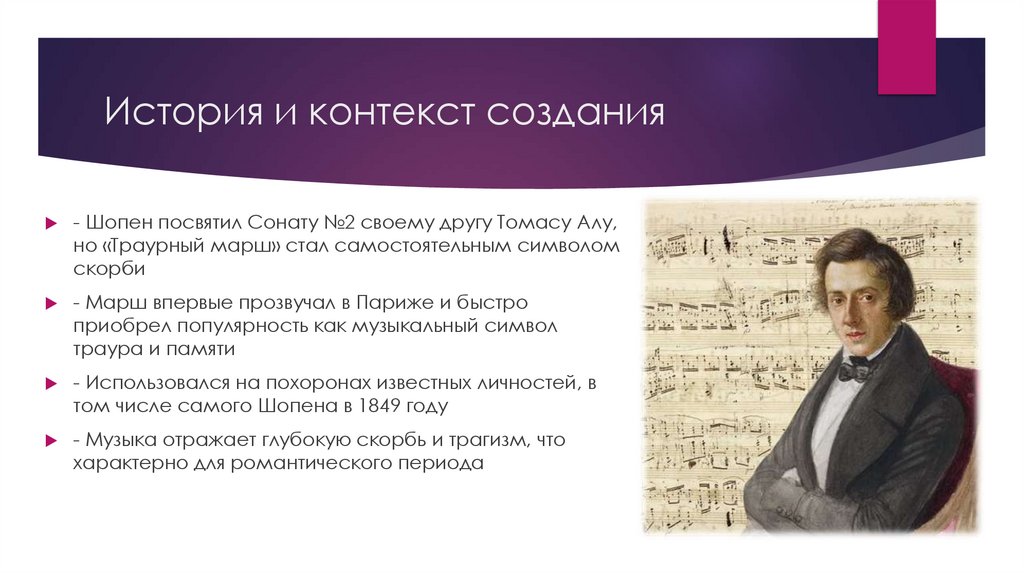 История и контекст создания

- Шопен посвятил Сонату №2 своему другу Томасу Алу, но «Траурный марш» стал самостоятельным символом скорби

- Марш впервые прозвучал в Париже и быстро приобрел популярность как музыкальный символ траура и памяти

- Использовался на похоронах известных личностей, в том числе самого Шопена в 1849 году

- Музыка отражает глубокую скорбь и трагизм, что характерно для романтического периода